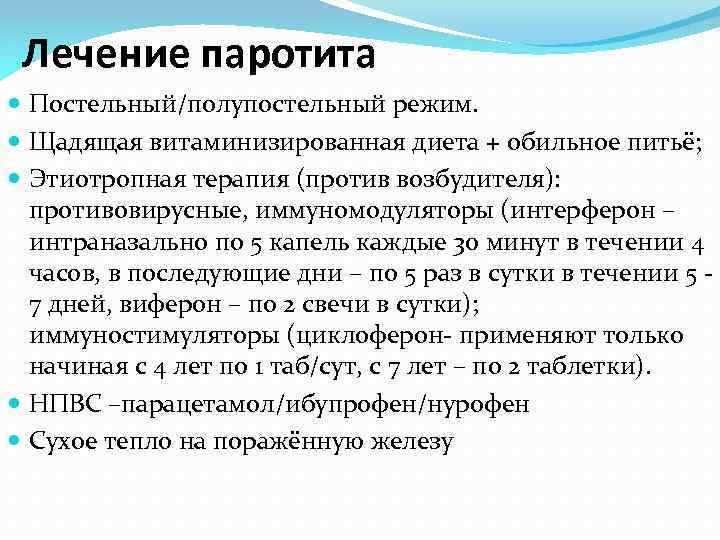 Лечение паротита

Постельный/полупостельный режим.

Щадящая витаминизированная диета + обильное питьё;

Этиотропная терапия (против возбудителя): противовирусные, иммуномодуляторы (интерферон – интраназально по 5 капель каждые 30 минут в течении 4 часов, в последующие дни – по 5 раз в сутки в течении 5 - 7 дней, виферон – по 2 свечи в сутки); иммуностимуляторы (циклоферон- применяют только начиная с 4 лет по 1 таб/сут, с 7 лет – по 2 таблетки).

НПВС –парацетамол/ибупрофен/нурофен

Сухое тепло на поражённую железу